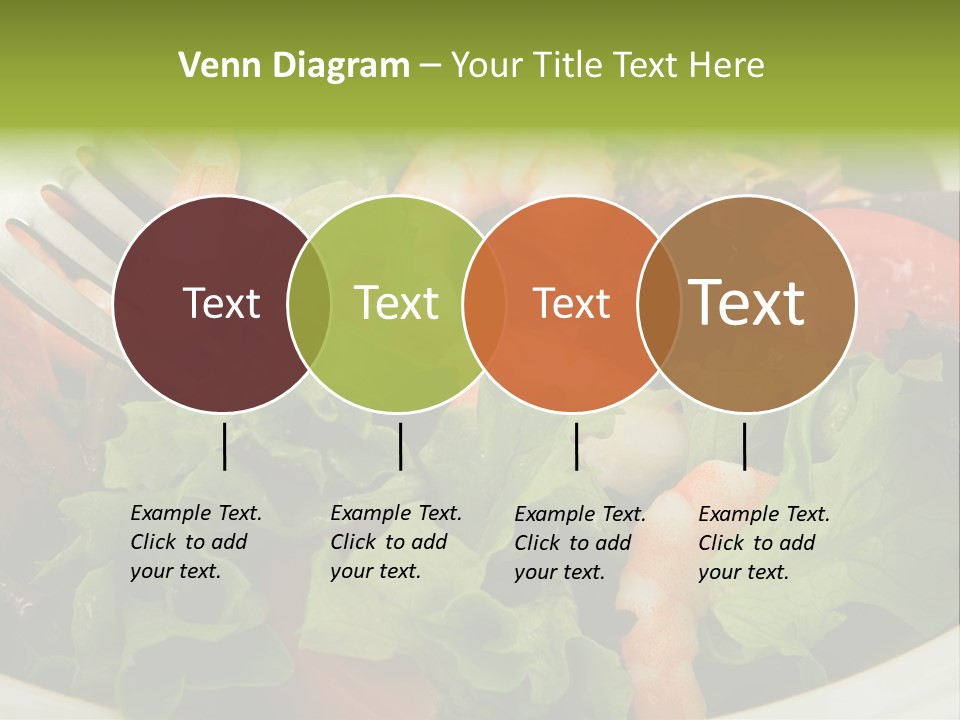 Venn Diagram – Your Title Text Here

Text

Text

Text

Text

Example Text. Click to add your text.

Example Text. Click to add your text.

Example Text. Click to add your text.

Example Text. Click to add your text.